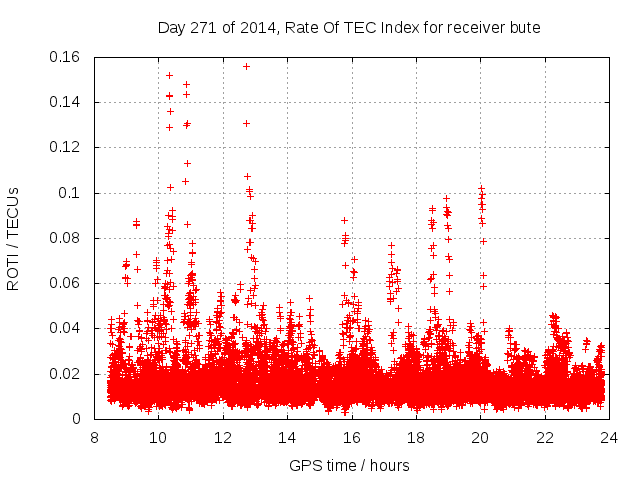 Day 271 of 2014, Rate Of TEC Index for receiver bute

ROTI / TECUs

0.16
0.14
0.12
0.1
0.08
0.06
0.04
0.02
0

8 10 12 14 16 18 20 22 24

GPS time / hours